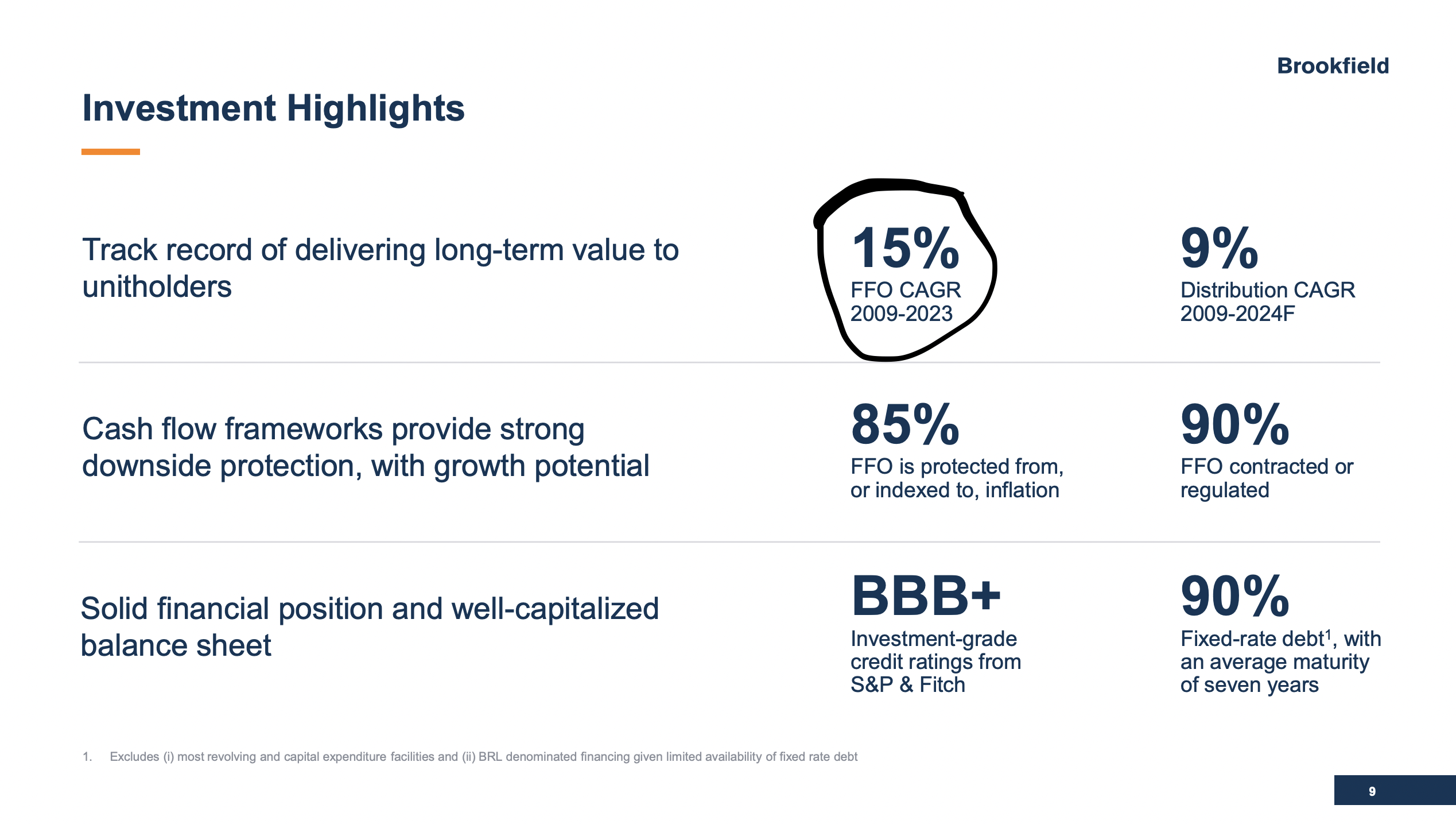 Brookfield

Investment Highlights

Track record of delivering long-term value to unitholders

15%
FFO CAGR
2009-2023

9%
Distribution CAGR
2009-2024F

Cash flow frameworks provide strong downside protection, with growth potential

85%
FFO is protected from, or indexed to, inflation

90%
FFO contracted or regulated

Solid financial position and well-capitalized balance sheet

BBB+
Investment-grade credit ratings from S&P & Fitch

90%
Fixed-rate debt$^1$, with an average maturity of seven years

1. Excludes (i) most revolving and capital expenditure facilities and (ii) BRL denominated financing given limited availability of fixed rate debt

9